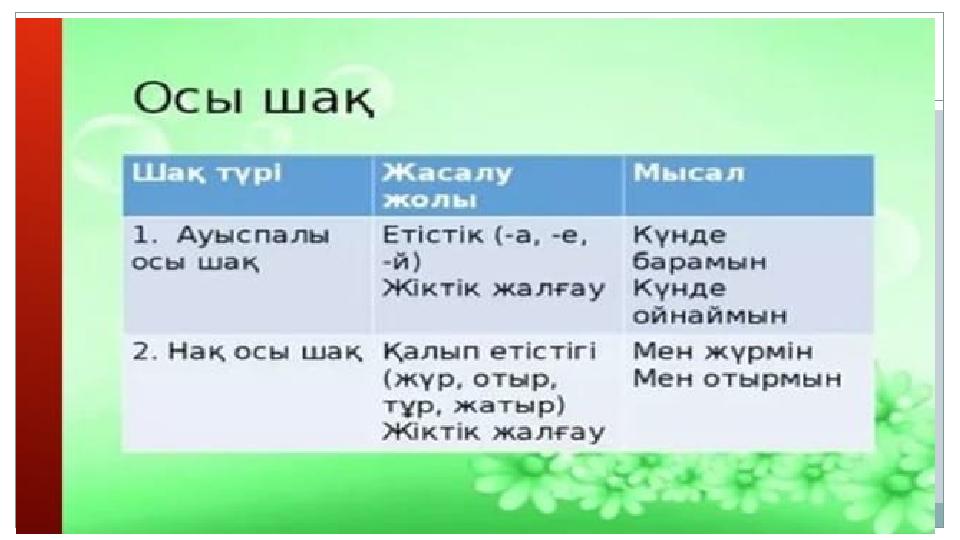 Осы шақ

| Шақ түрі | Жасалу жолы | Мысал |
|---|---|---|
| 1. Ауыспалы осы шақ | Етістік (-а, -е, -й) Жіктік жалғау | Күнде барамын Күнде ойнаймын |
| 2. Нақ осы шақ | Қалып етістігі (жүр, отыр, тұр, жатыр) Жіктік жалғау | Мен жүрмін Мен отырмын |